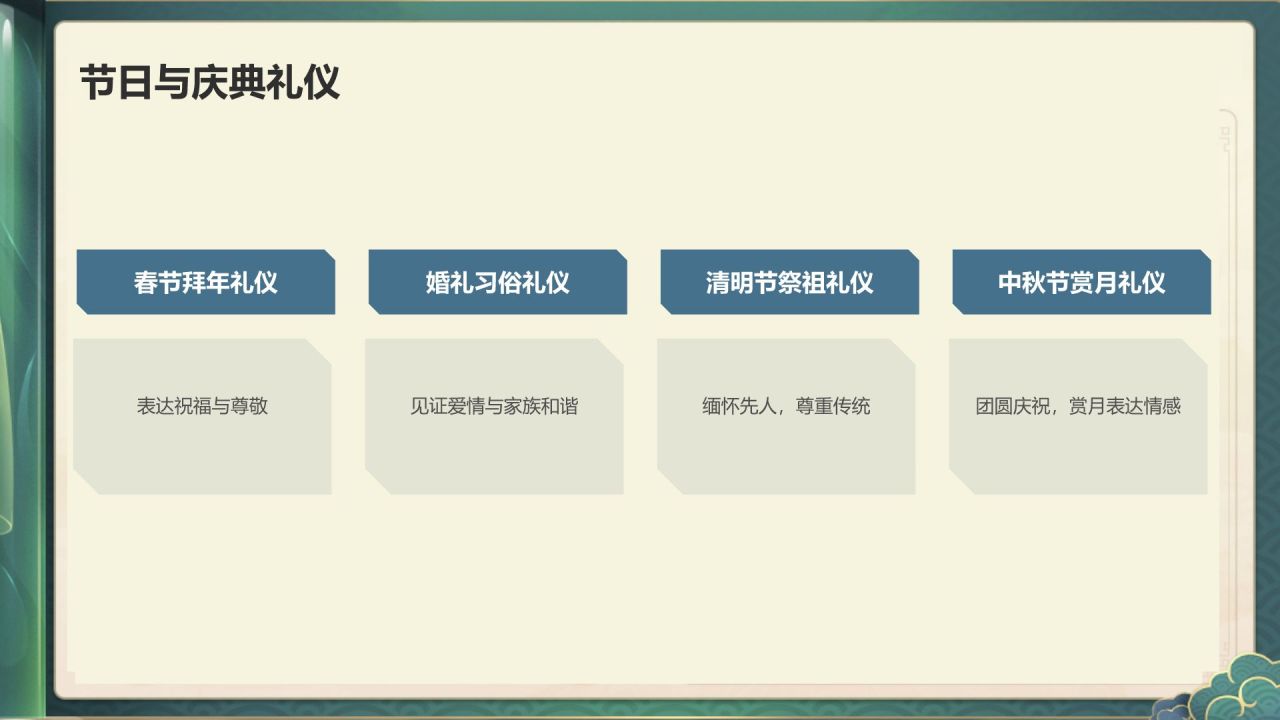 节日与庆典礼仪

春节拜年礼仪

表达祝福与尊敬

婚礼习俗礼仪

见证爱情与家族和谐

清明节祭祖礼仪

缅怀先人，尊重传统

中秋节赏月礼仪

团圆庆祝，赏月表达情感